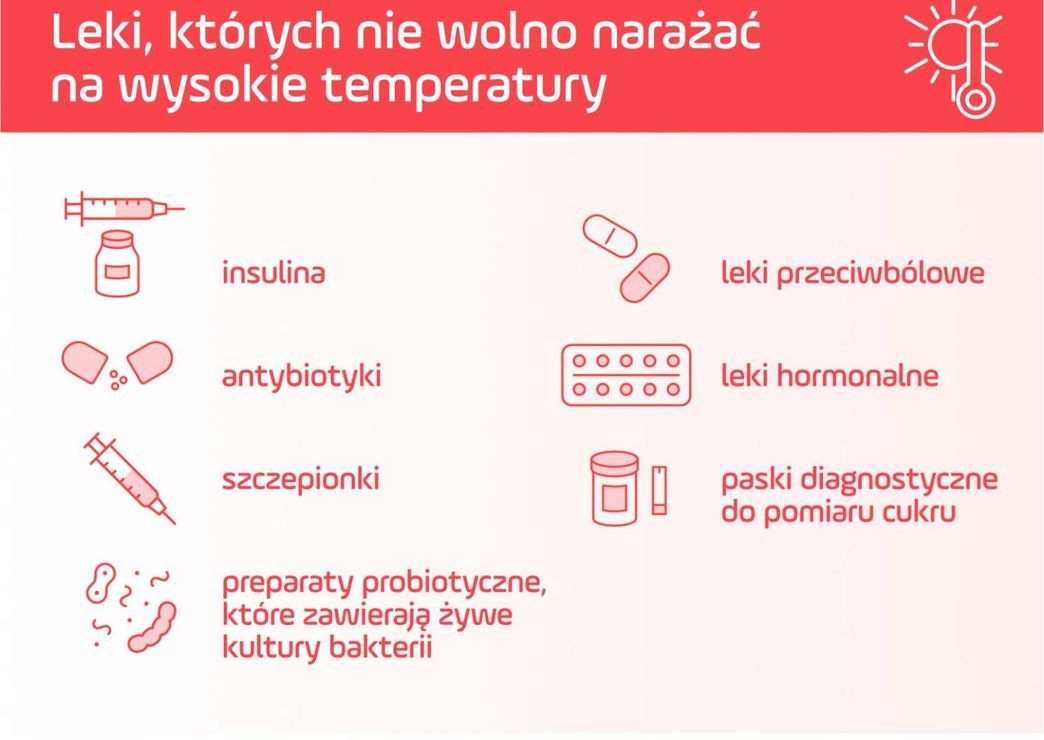 Leki, których nie wolno narażać na wysokie temperatury

insulina

antybiotyki

szczepionki

preparaty probiotyczne, które zawierają żywe kultury bakterii

leki przeciwbólowe

leki hormonalne

paski diagnostyczne do pomiaru cukru